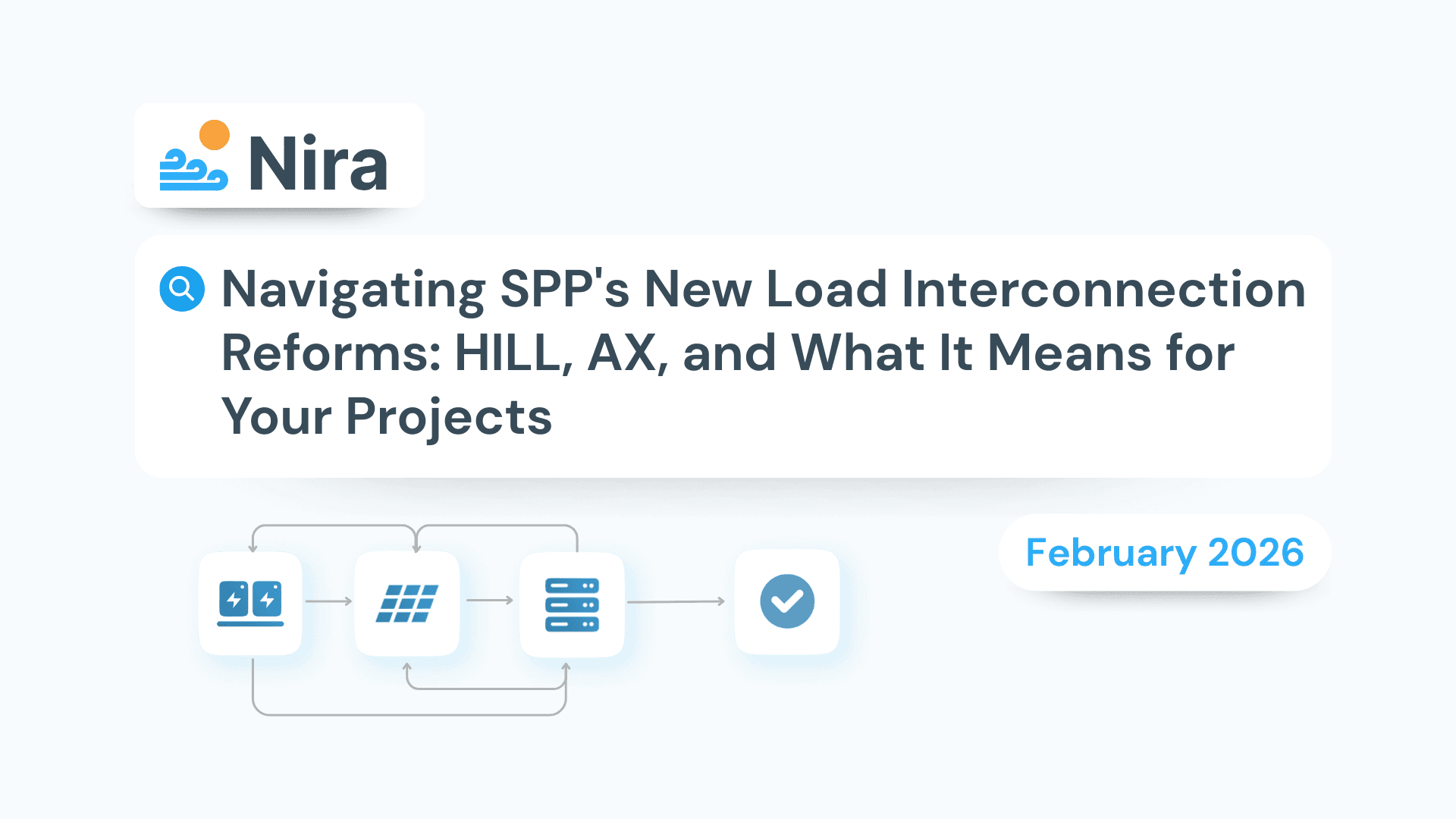 Nira

Navigating SPP's New Load Interconnection Reforms: HILL, AX, and What It Means for Your Projects

February 2026